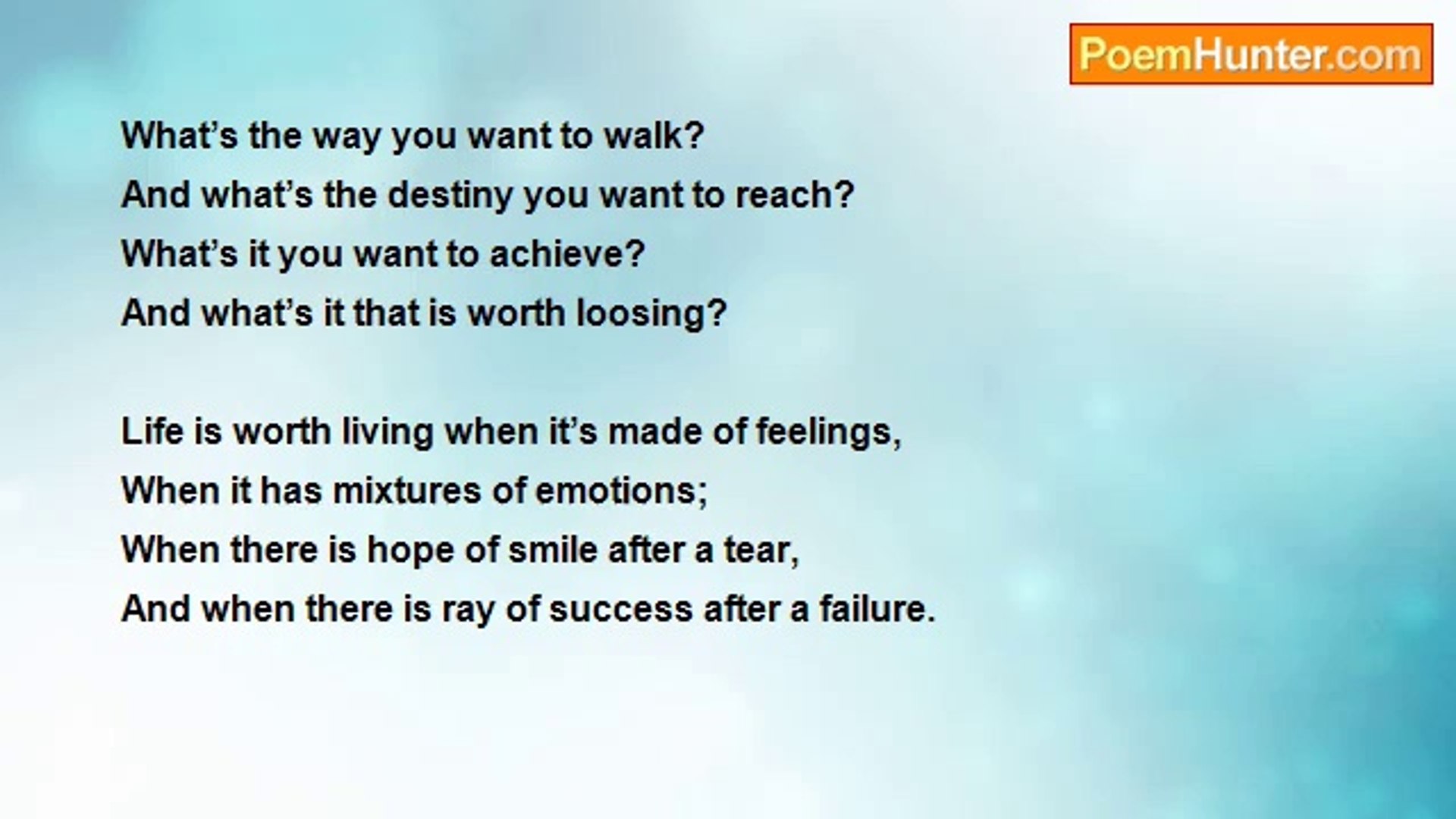 PoemHunter.com

What’s the way you want to walk?
And what’s the destiny you want to reach?
What’s it you want to achieve?
And what’s it that is worth loosing?

Life is worth living when it’s made of feelings,
When it has mixtures of emotions;
When there is hope of smile after a tear,
And when there is ray of success after a failure.